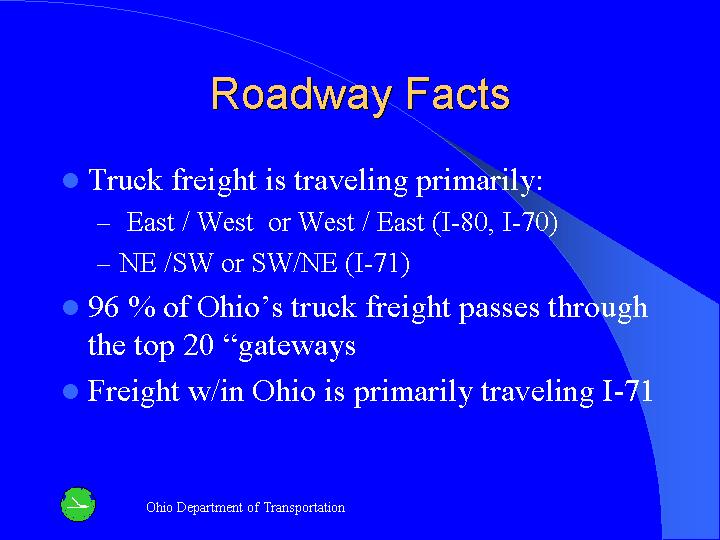 Roadway Facts

• Truck freight is traveling primarily:

- East / West or West / East (I-80, I-70)

- NE /SW or SW/NE (I-71)

• 96 % of Ohio's truck freight passes through the top 20 "gateways

• Freight w/in Ohio is primarily traveling I-71

Ohio Department of Transportation